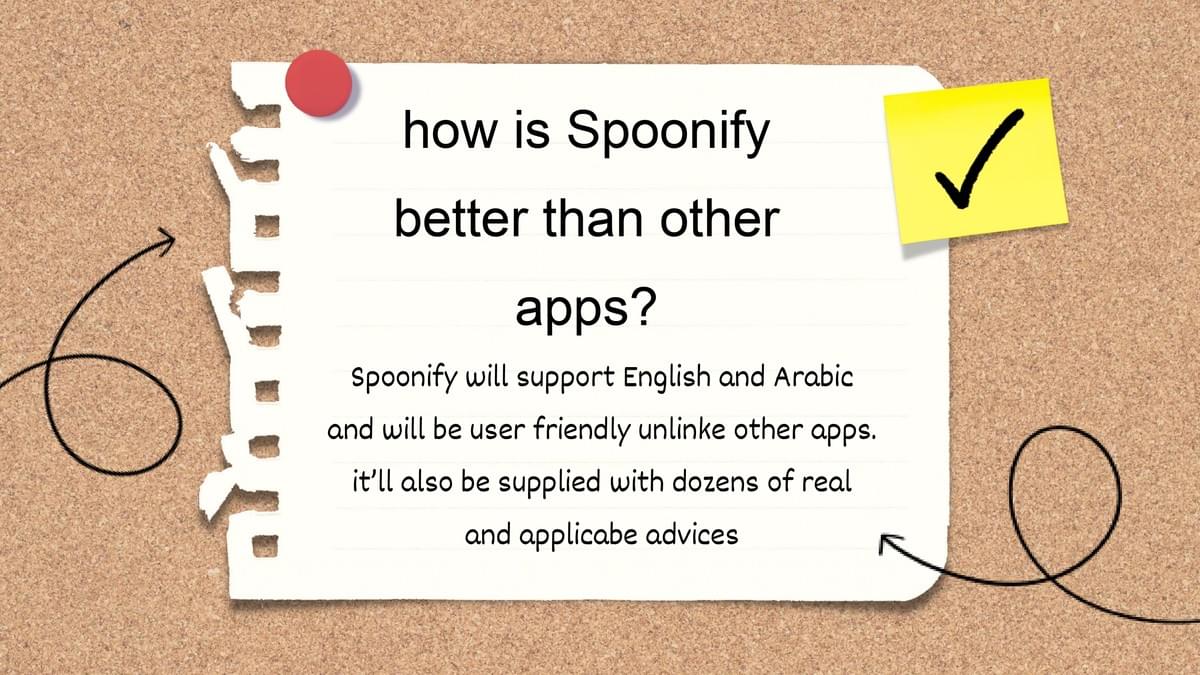 how is Spoonify better than other apps?

Spoonify will support English and Arabic and will be user friendly unlinke other apps. it'll also be supplied with dozens of real and applicabe advices